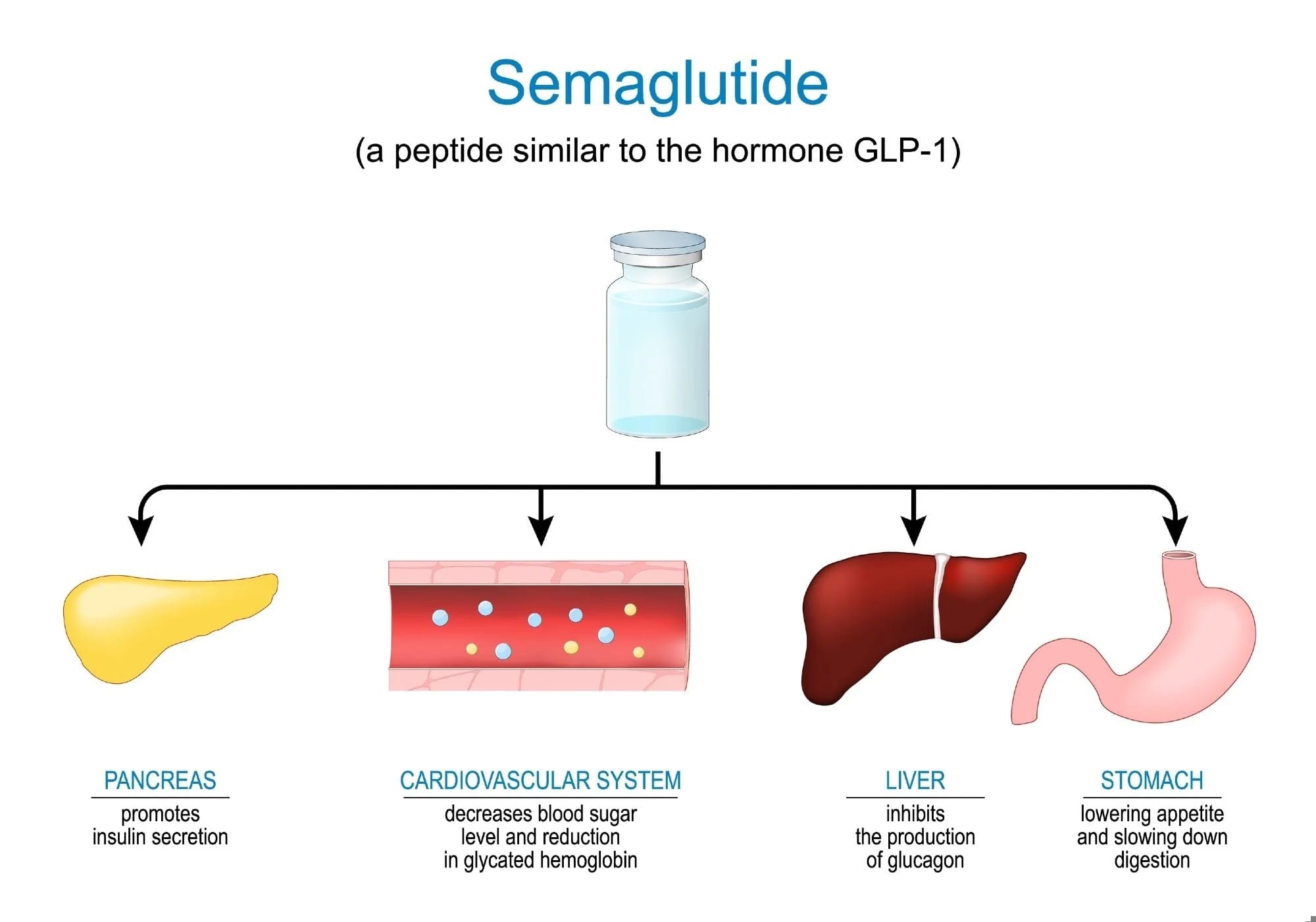 Semaglutide

(a peptide similar to the hormone GLP-1)

PANCREAS

promotes insulin secretion

CARDIOVASCULAR SYSTEM

decreases blood sugar level and reduction in glycated hemoglobin

LIVER

inhibits the production of glucagon

STOMACH

lowering appetite and slowing down digestion